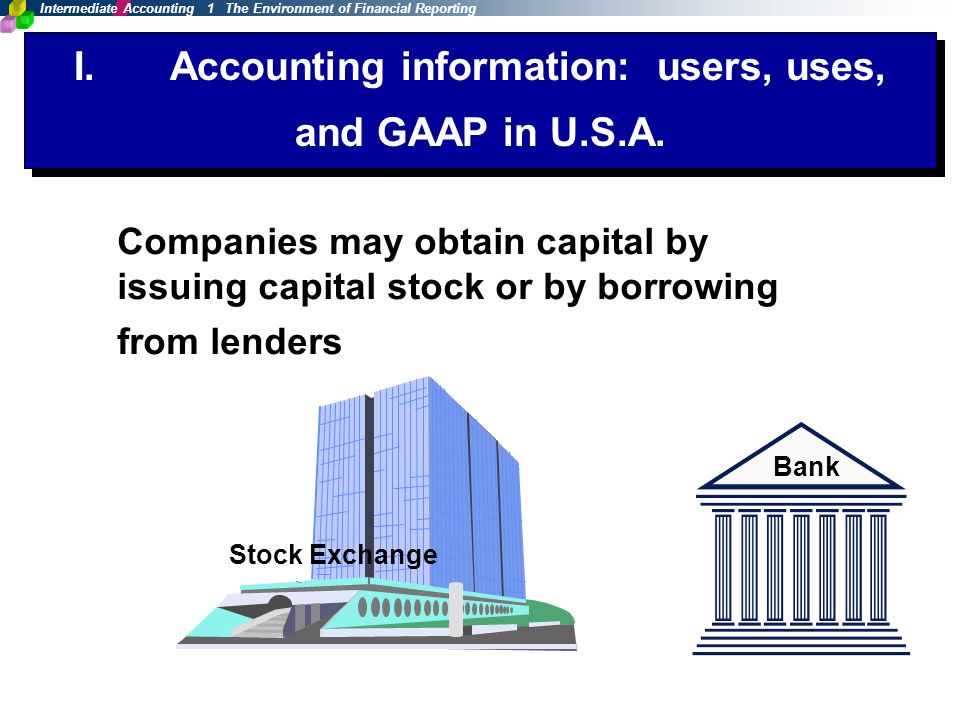 Intermediate Accounting 1 The Environment of Financial Reporting

I. Accounting information: users, uses, and GAAP in U.S.A.

Companies may obtain capital by issuing capital stock or by borrowing from lenders

Stock Exchange

Bank